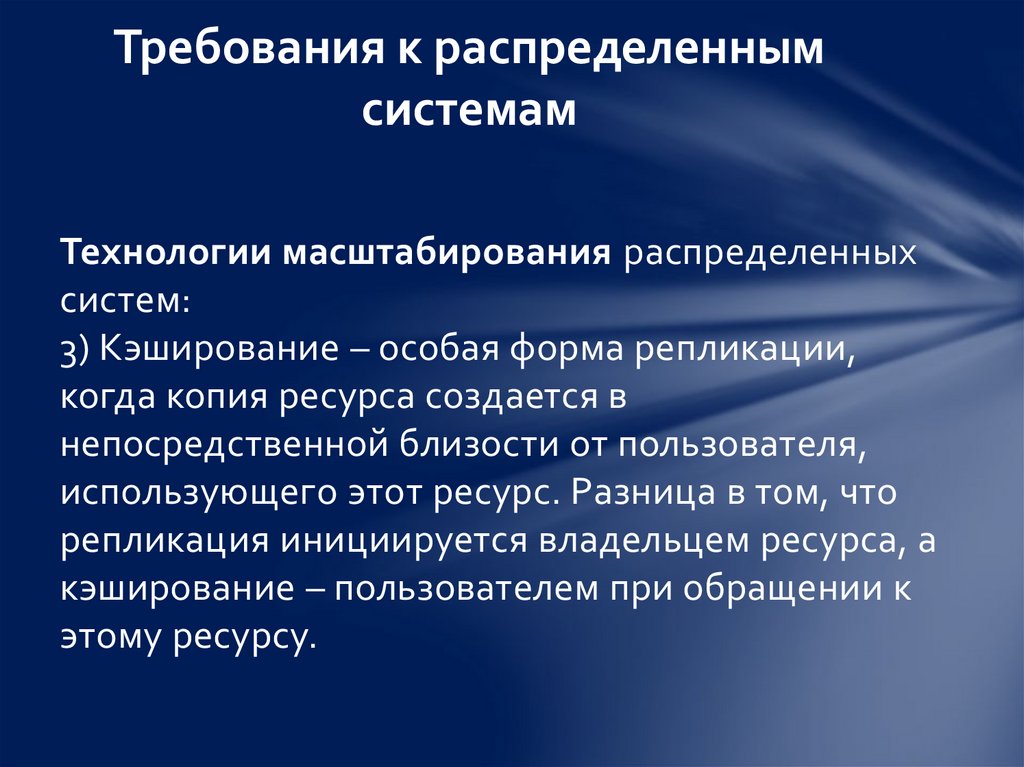 Требования к распределенным системам

Технологии масштабирования распределенных систем:
3) Кэширование – особая форма репликации, когда копия ресурса создается в непосредственной близости от пользователя, использующего этот ресурс. Разница в том, что репликация инициируется владельцем ресурса, а кэширование – пользователем при обращении к этому ресурсу.